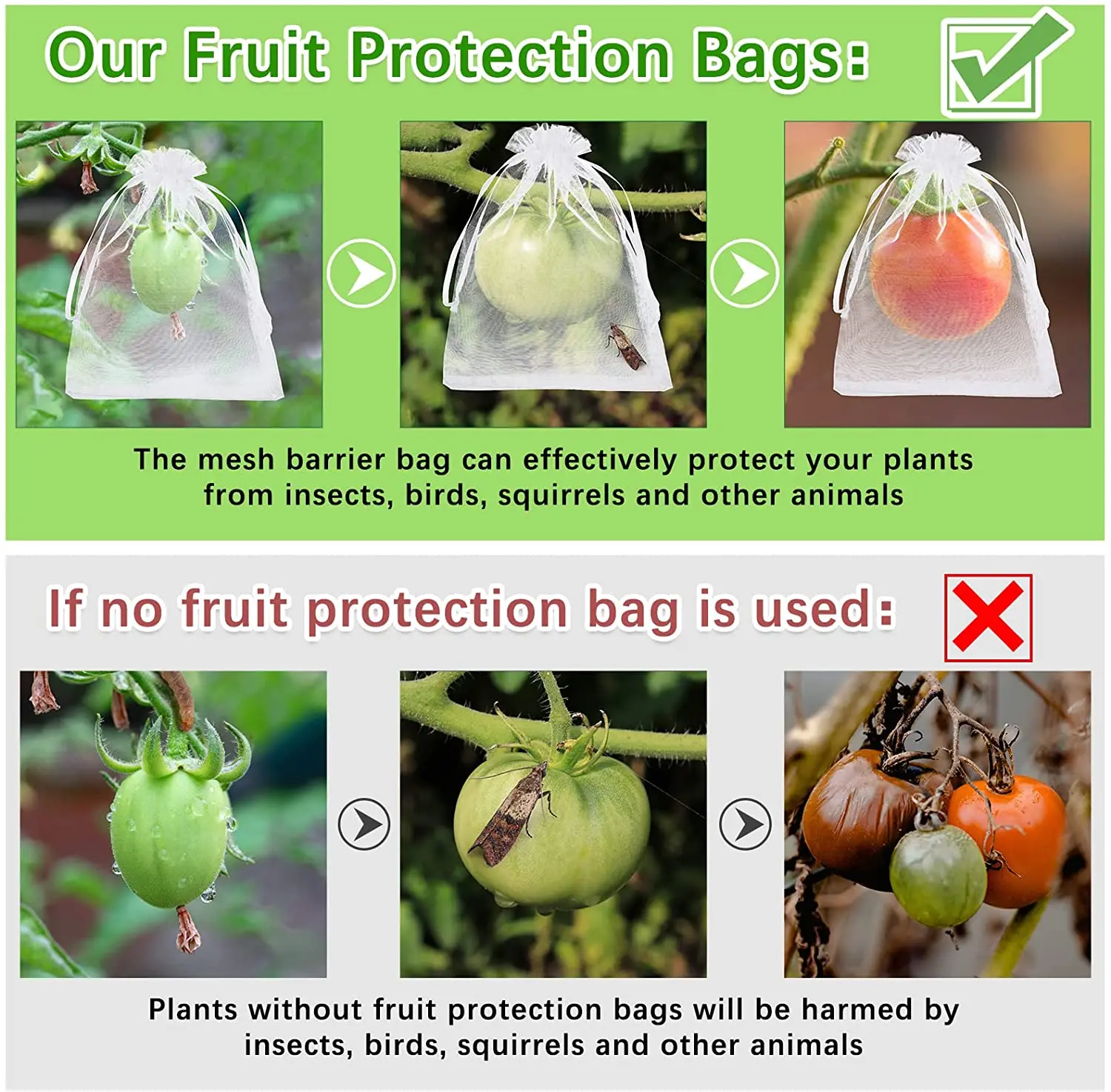 Our Fruit Protection Bags:

The mesh barrier bag can effectively protect your plants from insects, birds, squirrels and other animals

If no fruit protection bag is used:

Plants without fruit protection bags will be harmed by insects, birds, squirrels and other animals